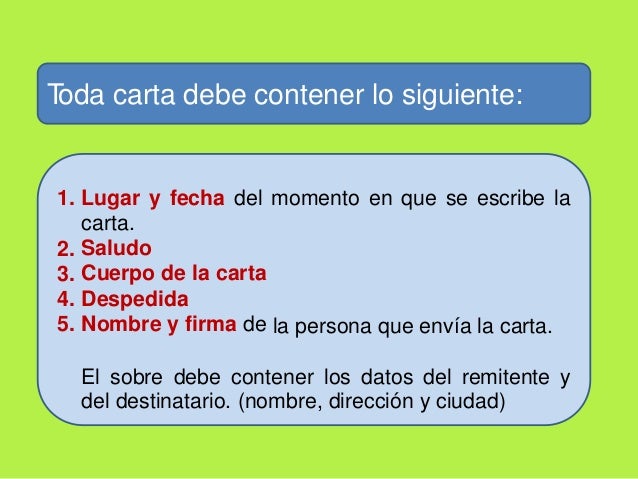 Toda carta debe contener lo siguiente:

1. Lugar y fecha del momento en que se escribe la carta.
2. Saludo
3. Cuerpo de la carta
4. Despedida
5. Nombre y firma de la persona que envía la carta.

El sobre debe contener los datos del remitente y del destinatario. (nombre, dirección y ciudad)